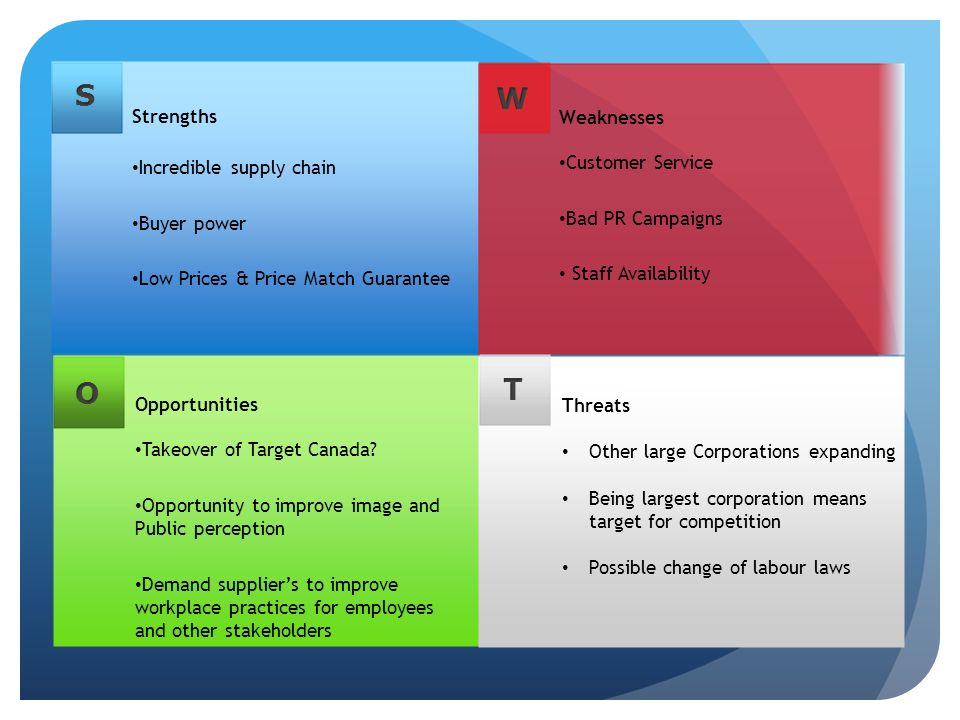 S

Strengths

•Incredible supply chain

•Buyer power

•Low Prices & Price Match Guarantee

W

Weaknesses

•Customer Service

•Bad PR Campaigns

• Staff Availability

O

Opportunities

•Takeover of Target Canada?

•Opportunity to improve image and Public perception

•Demand supplier's to improve workplace practices for employees and other stakeholders

T

Threats

• Other large Corporations expanding

• Being largest corporation means target for competition

• Possible change of labour laws